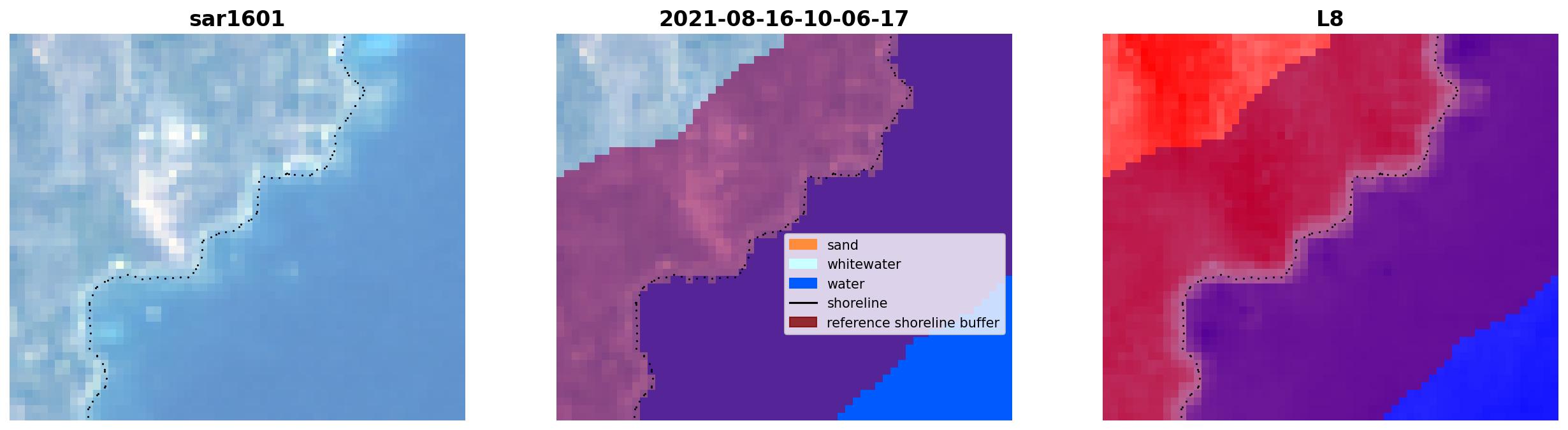 sar1601

2021-08-16-10-06-17

sand
whitewater
water
shoreline
reference shoreline buffer

L8